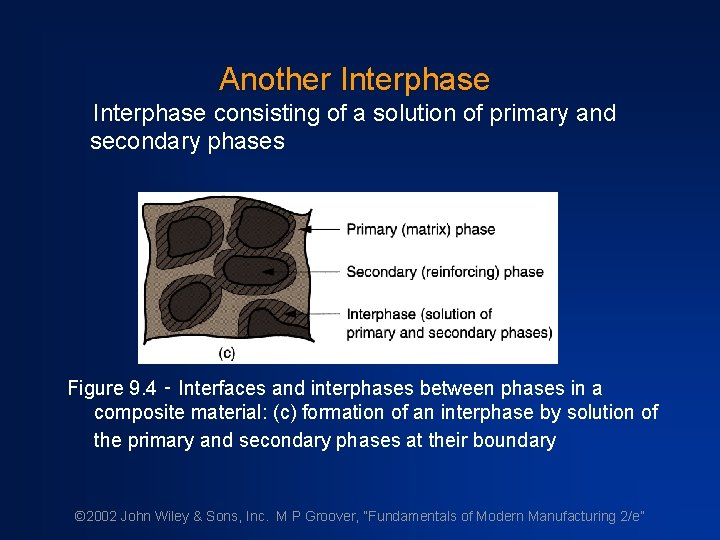 Another Interphase

Interphase consisting of a solution of primary and secondary phases

Primary (matrix) phase

Secondary (reinforcing) phase

Interphase (solution of primary and secondary phases)

(c)

Figure 9.4 - Interfaces and interphases between phases in a composite material: (c) formation of an interphase by solution of the primary and secondary phases at their boundary

©2002 John Wiley & Sons, Inc. M P Groover, "Fundamentals of Modern Manufacturing 2/e"